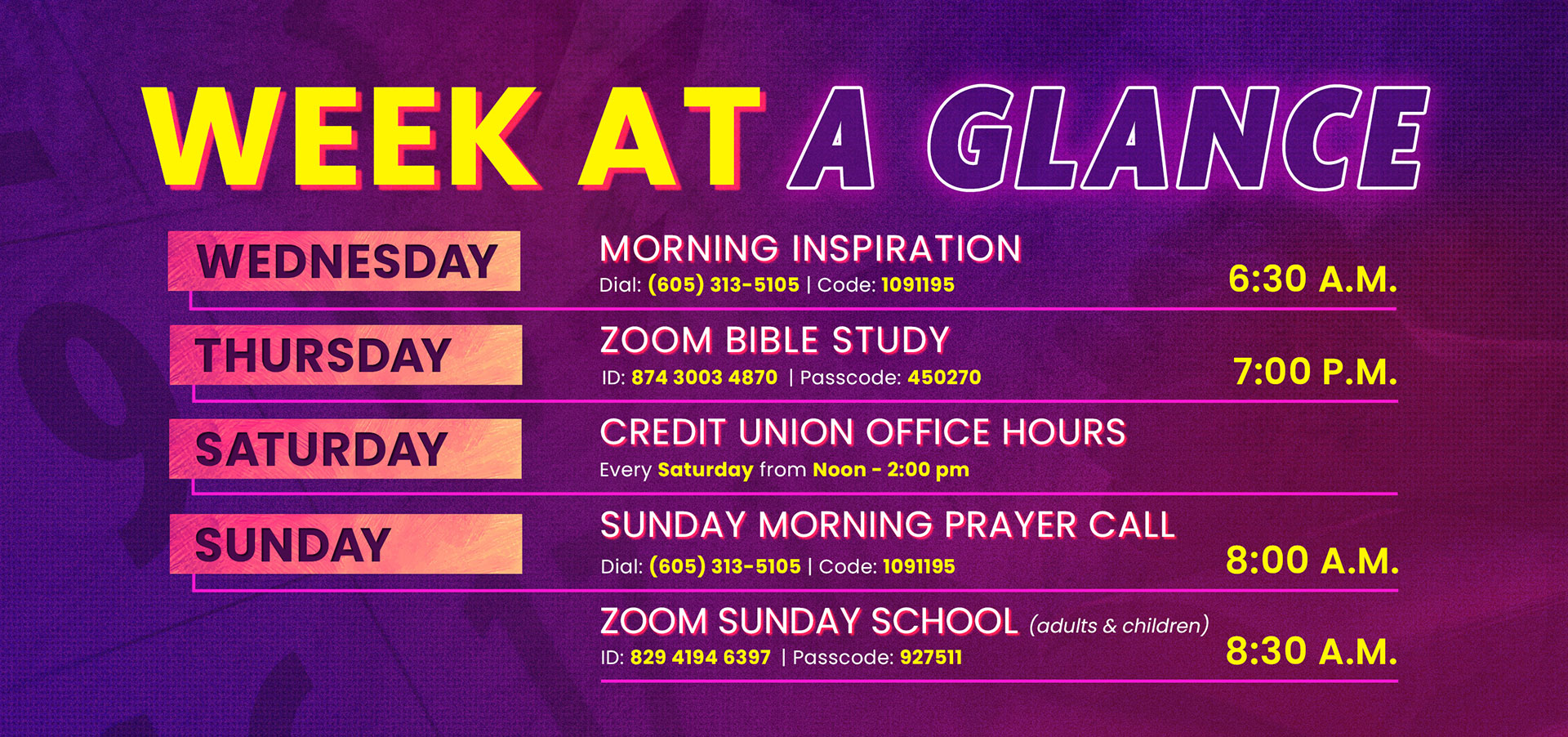 WEEK AT A GLANCE

WEDNESDAY
MORNING INSPIRATION
Dial: (605) 313-5105 | Code: 1091195
6:30 A.M.

THURSDAY
ZOOM BIBLE STUDY
ID: 874 3003 4870 | Passcode: 450270
7:00 P.M.

SATURDAY
CREDIT UNION OFFICE HOURS
Every Saturday from Noon - 2:00 pm

SUNDAY
SUNDAY MORNING PRAYER CALL
Dial: (605) 313-5105 | Code: 1091195
8:00 A.M.

ZOOM SUNDAY SCHOOL (adults & children)
ID: 829 4194 6397 | Passcode: 927511
8:30 A.M.